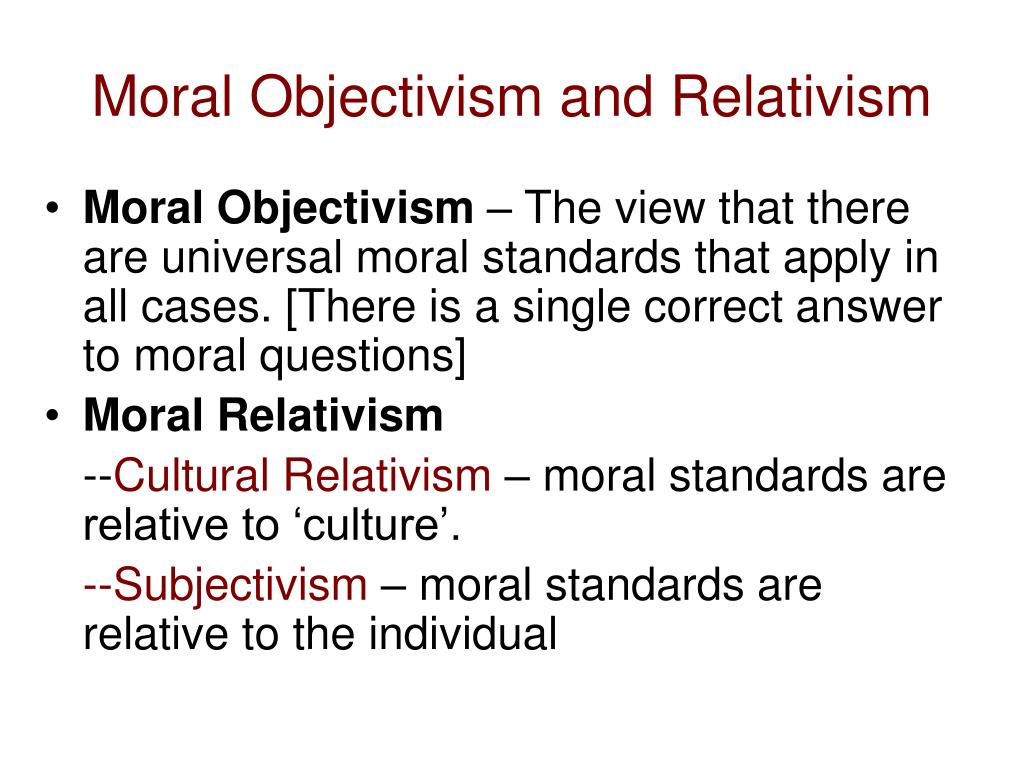 Moral Objectivism and Relativism

• Moral Objectivism – The view that there are universal moral standards that apply in all cases. [There is a single correct answer to moral questions]

• Moral Relativism

--Cultural Relativism – moral standards are relative to ‘culture’.

--Subjectivism – moral standards are relative to the individual